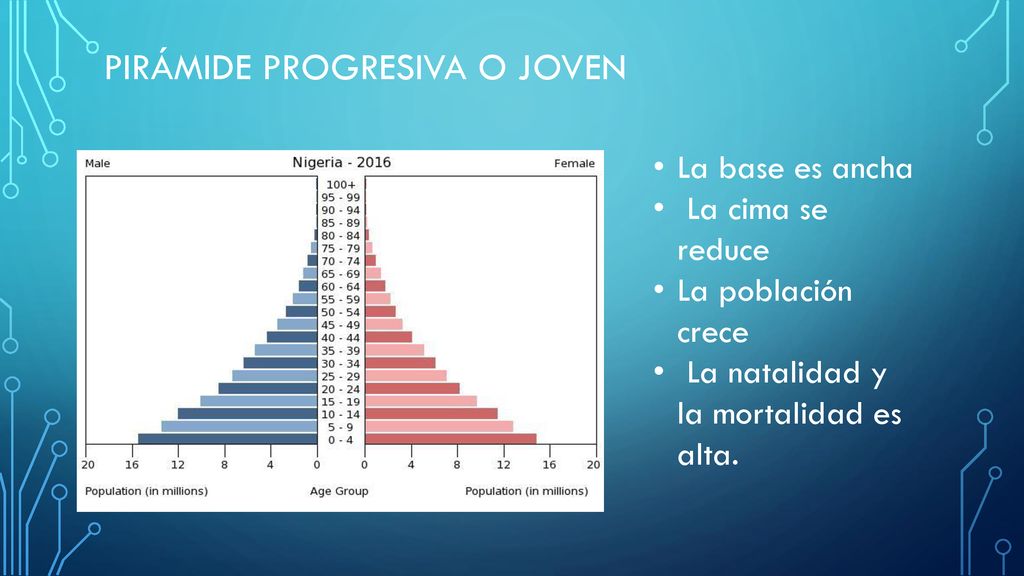 PIRÁMIDE PROGRESIVA O JOVEN

Male Nigeria - 2016 Female

100+
95 - 99
90 - 94
85 - 89
80 - 84
75 - 79
70 - 74
65 - 69
60 - 64
55 - 59
50 - 54
45 - 49
40 - 44
35 - 39
30 - 34
25 - 29
20 - 24
15 - 19
10 - 14
5 - 9
0 - 4

20 16 12 8 4 0 0 4 8 12 16 20

Population (in millions) Age Group Population (in millions)

• La base es ancha
• La cima se reduce
• La población crece
• La natalidad y la mortalidad es alta.